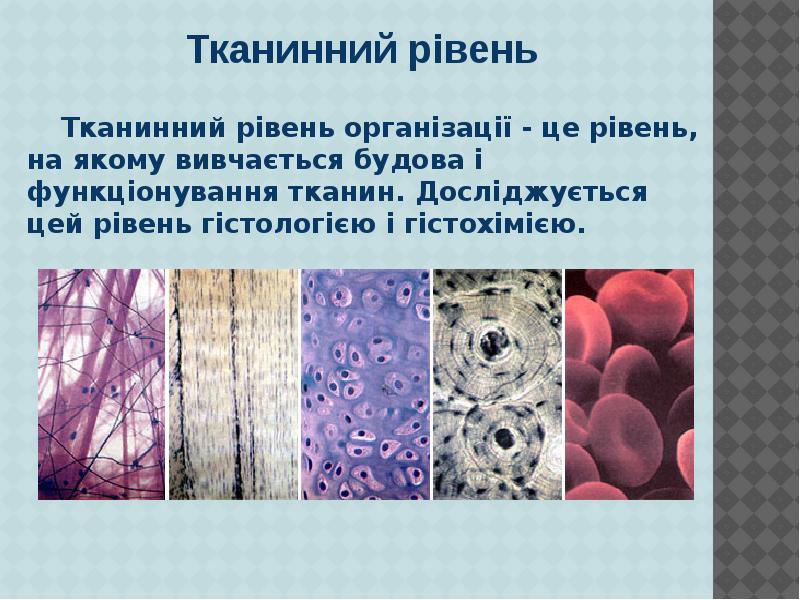 Тканинний рівень

Тканинний рівень організації - це рівень, на якому вивчається будова і функціонування тканин. Досліджується цей рівень гістологією і гістохімією.